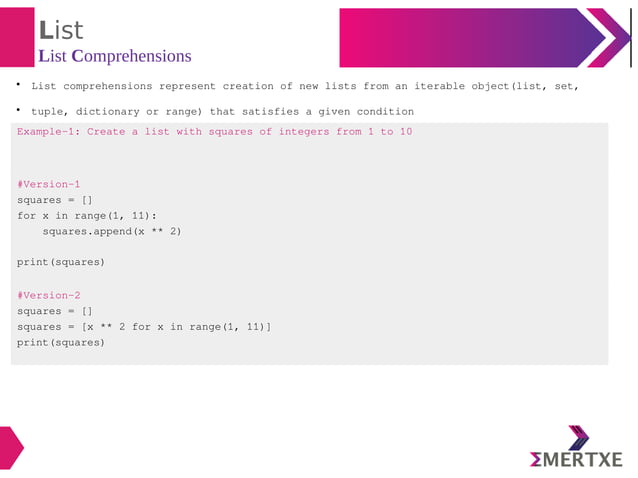 List
List Comprehensions

• List comprehensions represent creation of new lists from an iterable object(list, set,

• tuple, dictionary or range) that satisfies a given condition

Example-1: Create a list with squares of integers from 1 to 10

#Version-1
squares = []
for x in range(1, 11):
    squares.append(x ** 2)

print(squares)

#Version-2
squares = []
squares = [x ** 2 for x in range(1, 11)]
print(squares)

ΣMERTXE